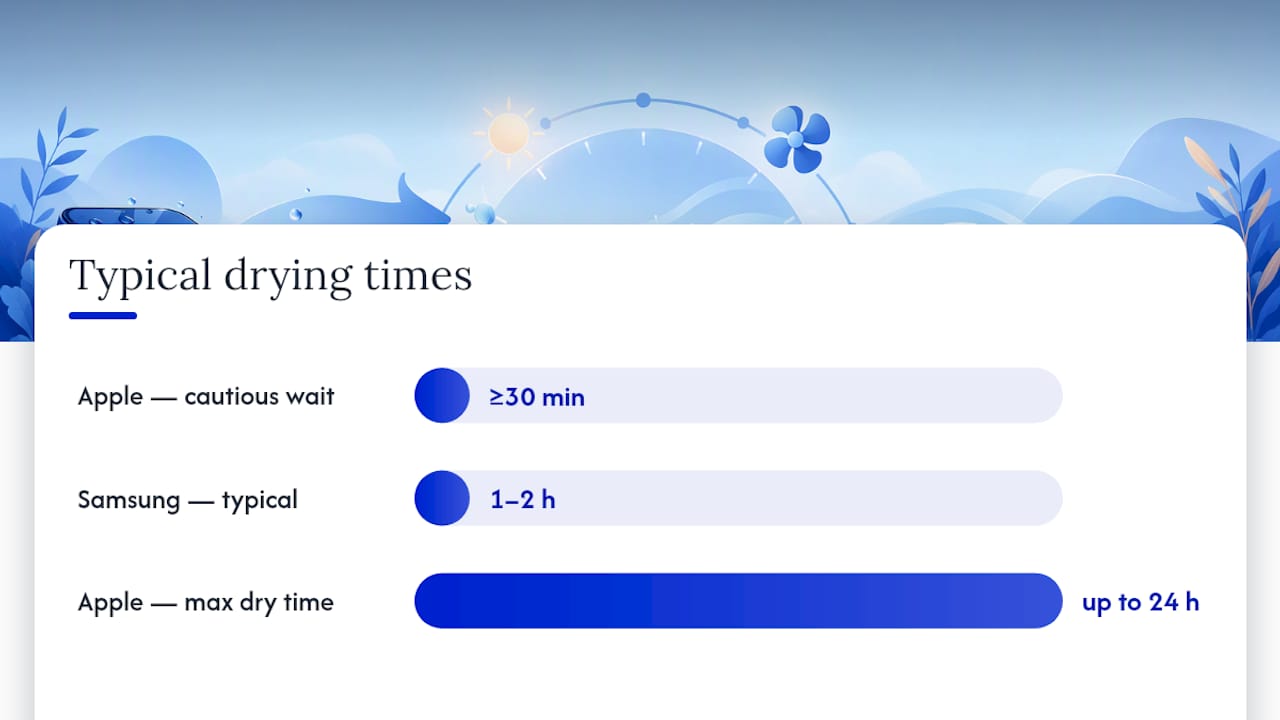 Typical drying times

Apple — cautious wait ≥30 min

Samsung — typical 1–2 h

Apple — max dry time up to 24 h